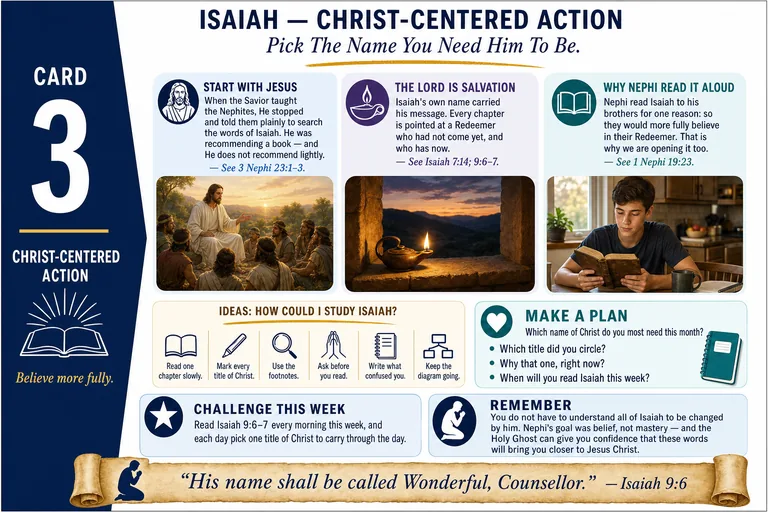 CARD

3

CHRIST-CENTERED ACTION

Believe more fully.

ISAIAH — CHRIST-CENTERED ACTION

Pick The Name You Need Him To Be.

START WITH JESUS

When the Savior taught the Nephites, He stopped and told them plainly to search the words of Isaiah. He was recommending a book — and He does not recommend lightly.

— See 3 Nephi 23:1–3.

THE LORD IS SALVATION

Isaiah's own name carried his message. Every chapter is pointed at a Redeemer who had not come yet, and who has now.

— See Isaiah 7:14; 9:6–7.

WHY NEPHI READ IT ALOUD

Nephi read Isaiah to his brothers for one reason: so they would more fully believe in their Redeemer. That is why we are opening it too.

— See 1 Nephi 19:23.

IDEAS: HOW COULD I STUDY ISAIAH?

Read one chapter slowly.

Mark every title of Christ.

Use the footnotes.

Ask before you read.

Write what confused you.

Keep the diagram going.

MAKE A PLAN

Which name of Christ do you most need this month?

• Which title did you circle?

• Why that one, right now?

• When will you read Isaiah this week?

CHALLENGE THIS WEEK

Read Isaiah 9:6–7 every morning this week, and each day pick one title of Christ to carry through the day.

REMEMBER

You do not have to understand all of Isaiah to be changed by him. Nephi's goal was belief, not mastery — and the Holy Ghost can give you confidence that these words will bring you closer to Jesus Christ.

"His name shall be called Wonderful, Counsellor." — Isaiah 9:6